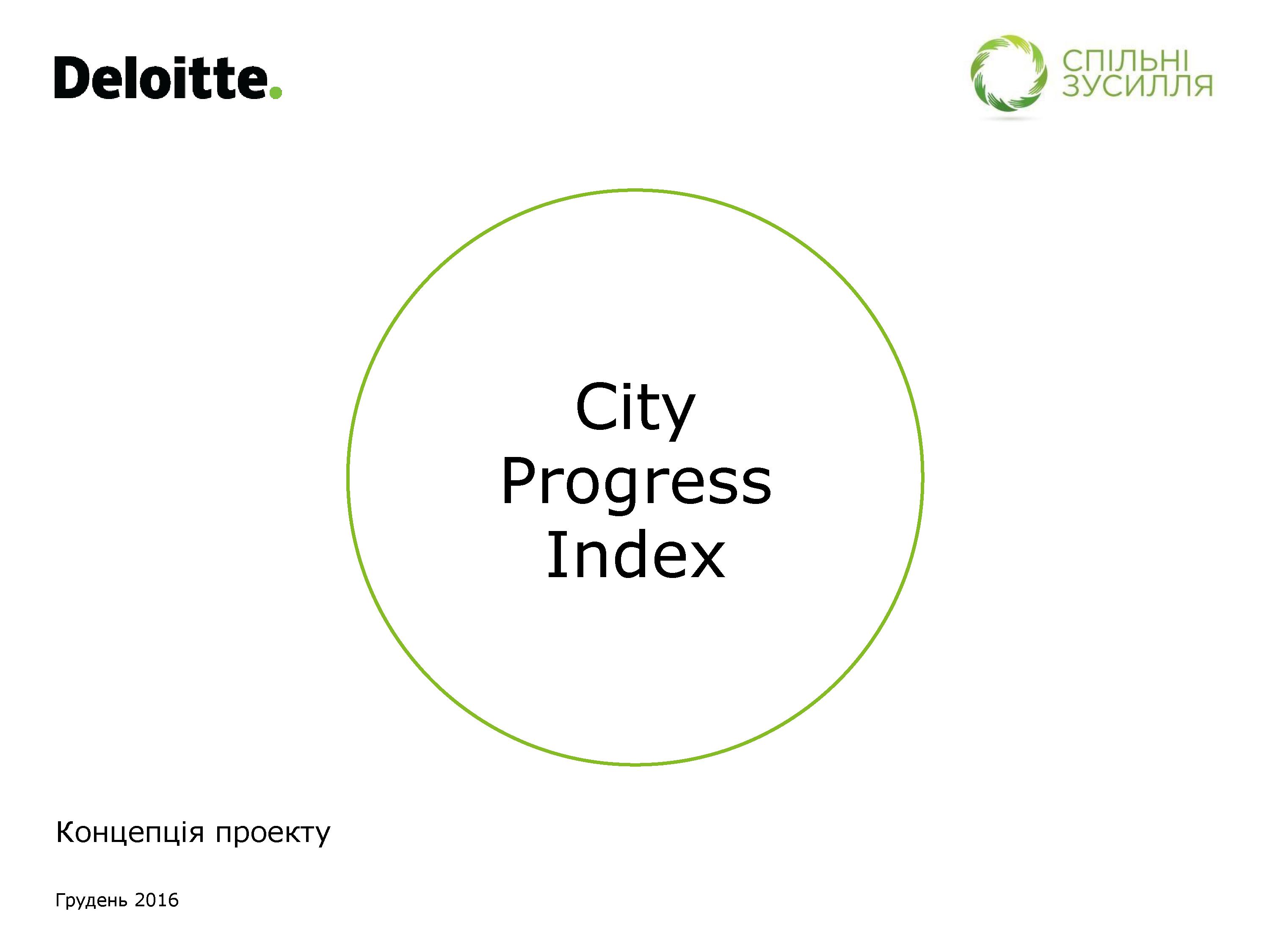 Deloitte.

СПІЛЬНІ
ЗУСИЛЛЯ

City
Progress
Index

Концепція проекту

Грудень 2016